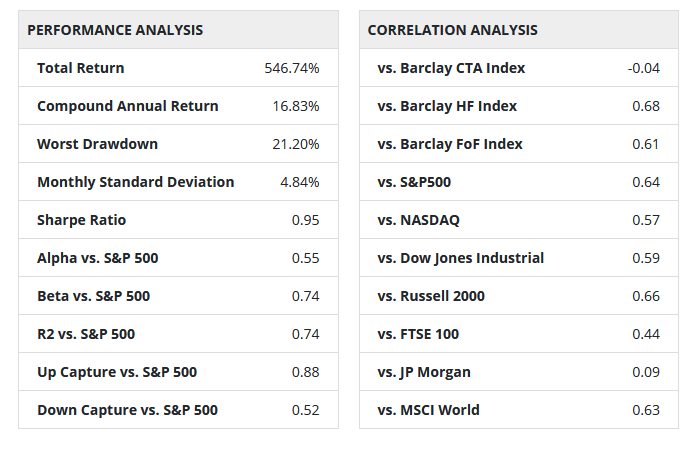 | PERFORMANCE ANALYSIS | |
|---|---|
| Total Return | 546.74% |
| Compound Annual Return | 16.83% |
| Worst Drawdown | 21.20% |
| Monthly Standard Deviation | 4.84% |
| Sharpe Ratio | 0.95 |
| Alpha vs. S&P 500 | 0.55 |
| Beta vs. S&P 500 | 0.74 |
| R2 vs. S&P 500 | 0.74 |
| Up Capture vs. S&P 500 | 0.88 |
| Down Capture vs. S&P 500 | 0.52 |

| CORRELATION ANALYSIS | |
|---|---|
| vs. Barclay CTA Index | -0.04 |
| vs. Barclay HF Index | 0.68 |
| vs. Barclay FoF Index | 0.61 |
| vs. S&P500 | 0.64 |
| vs. NASDAQ | 0.57 |
| vs. Dow Jones Industrial | 0.59 |
| vs. Russell 2000 | 0.66 |
| vs. FTSE 100 | 0.44 |
| vs. JP Morgan | 0.09 |
| vs. MSCI World | 0.63 |